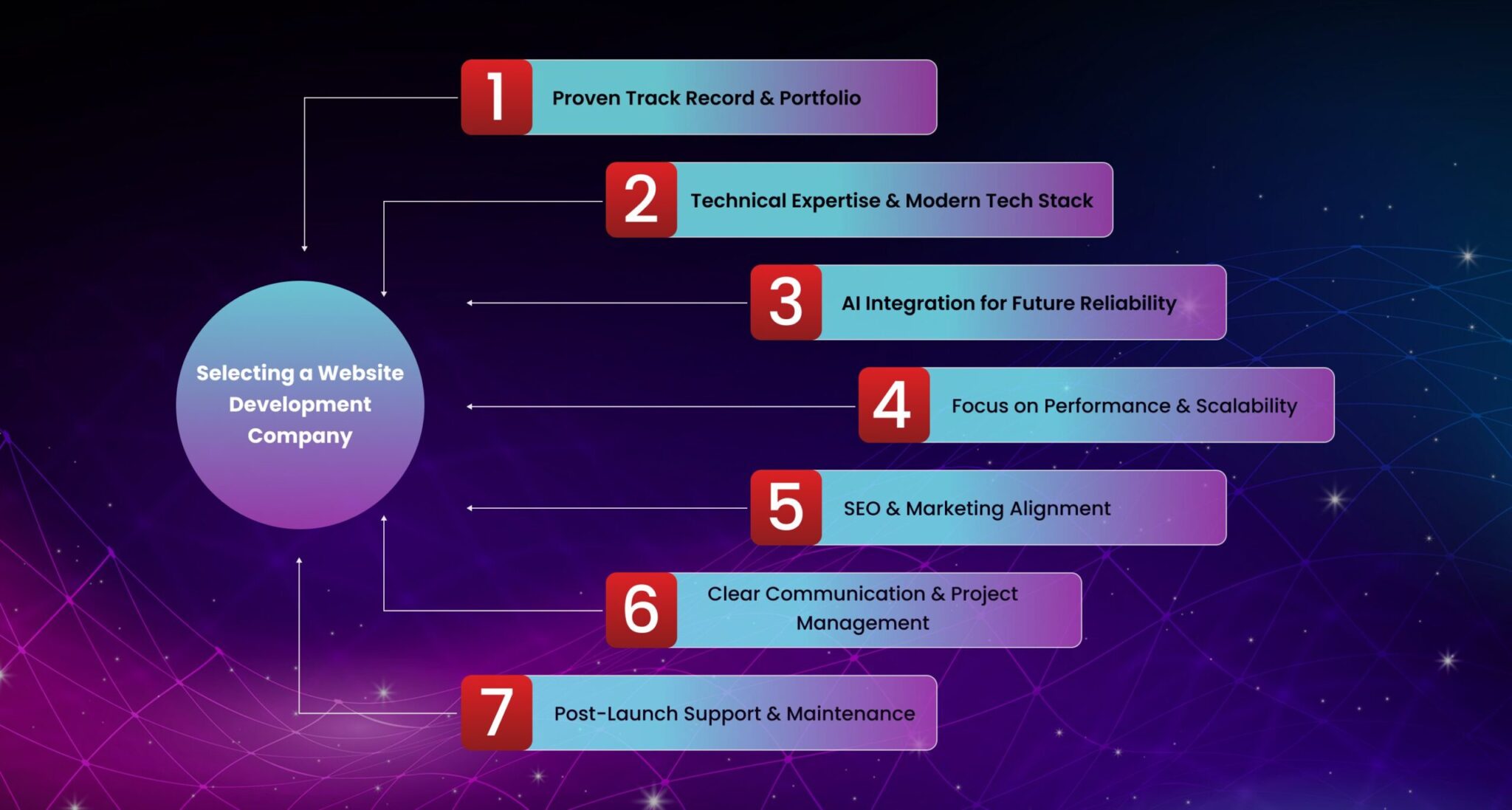 Selecting a Website Development Company

1 Proven Track Record & Portfolio

2 Technical Expertise & Modern Tech Stack

3 AI Integration for Future Reliability

4 Focus on Performance & Scalability

5 SEO & Marketing Alignment

6 Clear Communication & Project Management

7 Post-Launch Support & Maintenance